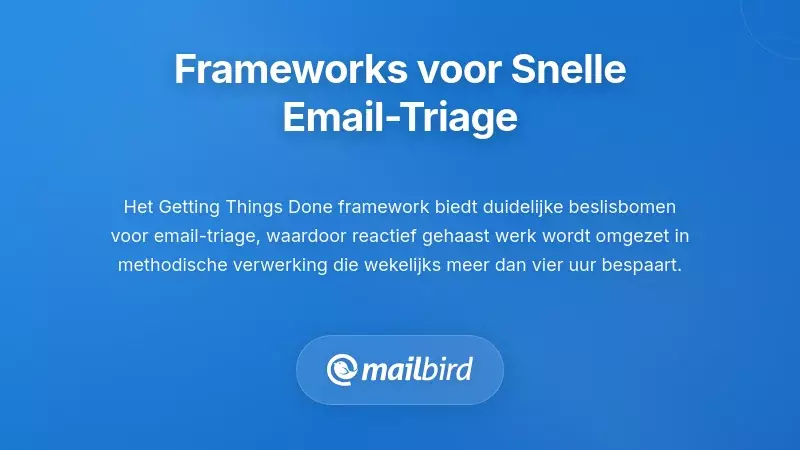 Frameworks voor Snelle Email-Triage

Het Getting Things Done framework biedt duidelijke beslisbomen voor email-triage, waardoor reactief gehaast werk wordt omgezet in methodische verwerking die wekelijks meer dan vier uur bespaart.

mailbird